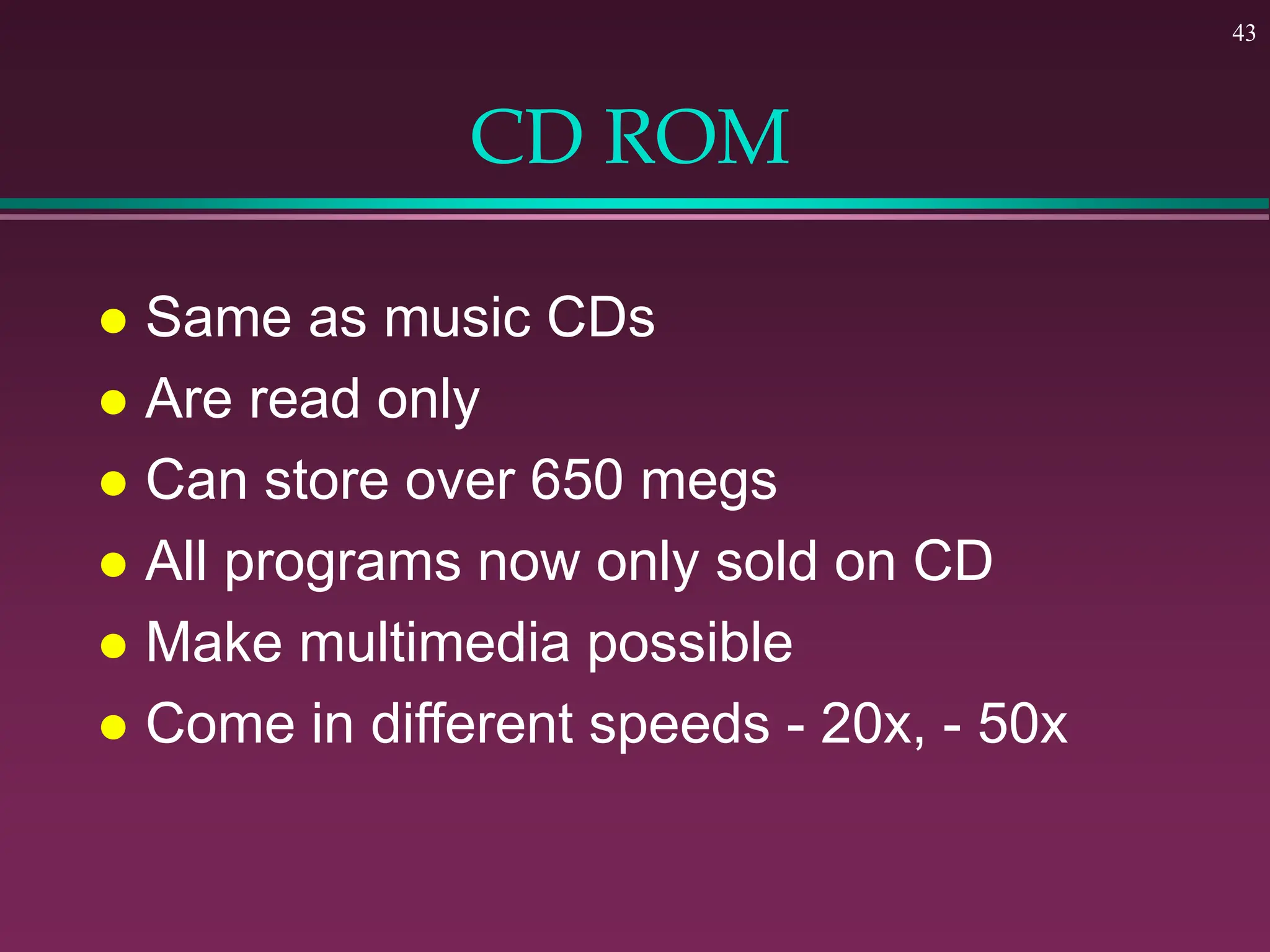 43

CD ROM

- Same as music CDs
- Are read only
- Can store over 650 megs
- All programs now only sold on CD
- Make multimedia possible
- Come in different speeds - 20x, - 50x